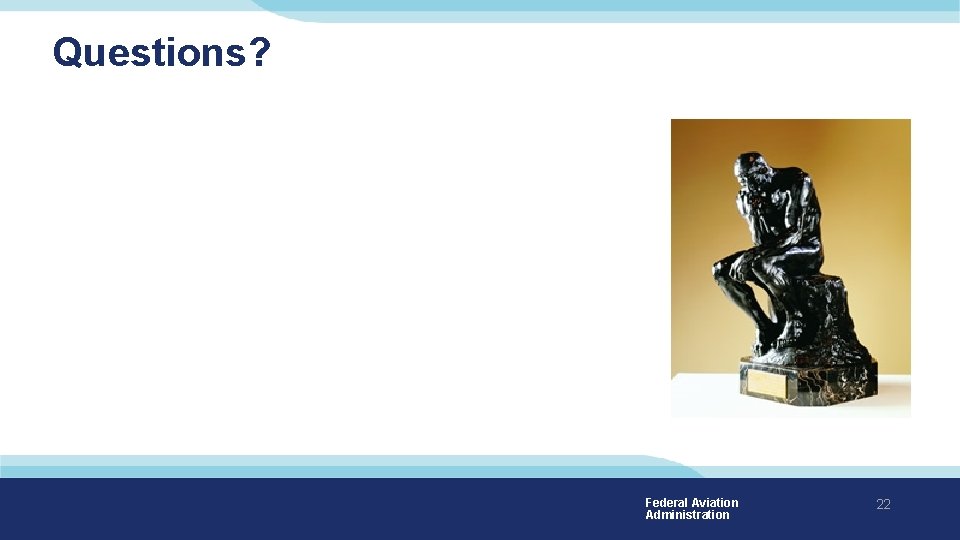 Questions?

Federal Aviation
Administration

22